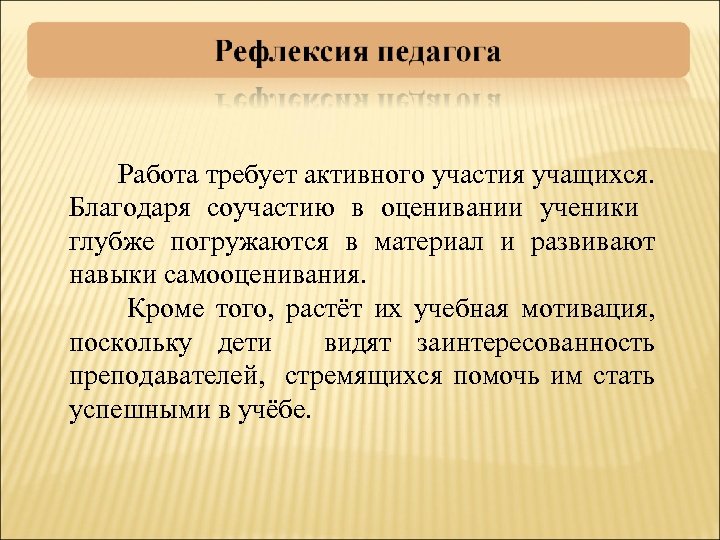 Рефлексия педагога

Работа требует активного участия учащихся. Благодаря соучастию в оценивании ученики глубже погружаются в материал и развивают навыки самооценивания.

Кроме того, растёт их учебная мотивация, поскольку дети видят заинтересованность преподавателей, стремящихся помочь им стать успешными в учёбе.